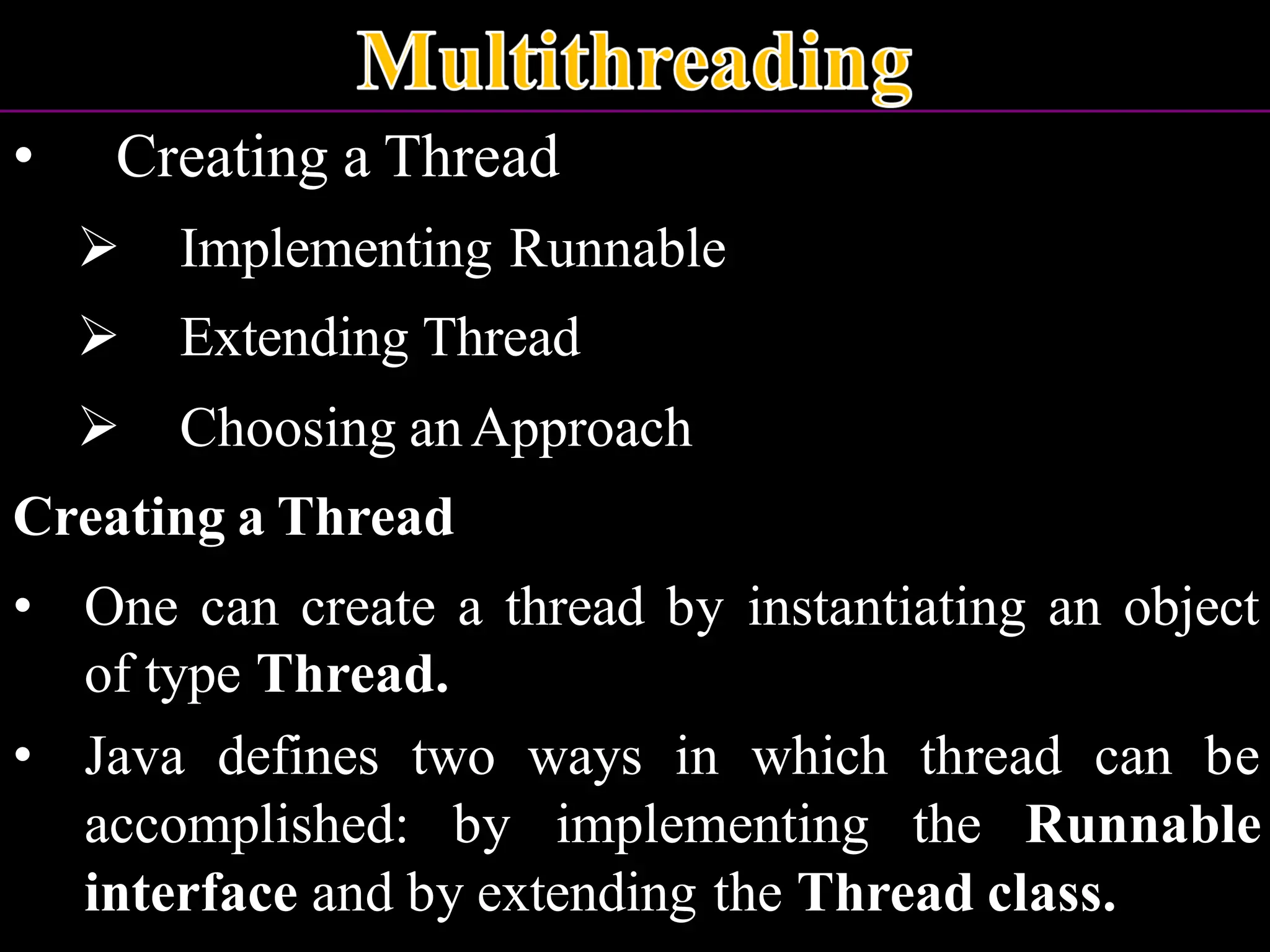 Multithreading

• Creating a Thread

➢ Implementing Runnable

➢ Extending Thread

➢ Choosing an Approach

Creating a Thread

• One can create a thread by instantiating an object of type Thread.

• Java defines two ways in which thread can be accomplished: by implementing the Runnable interface and by extending the Thread class.